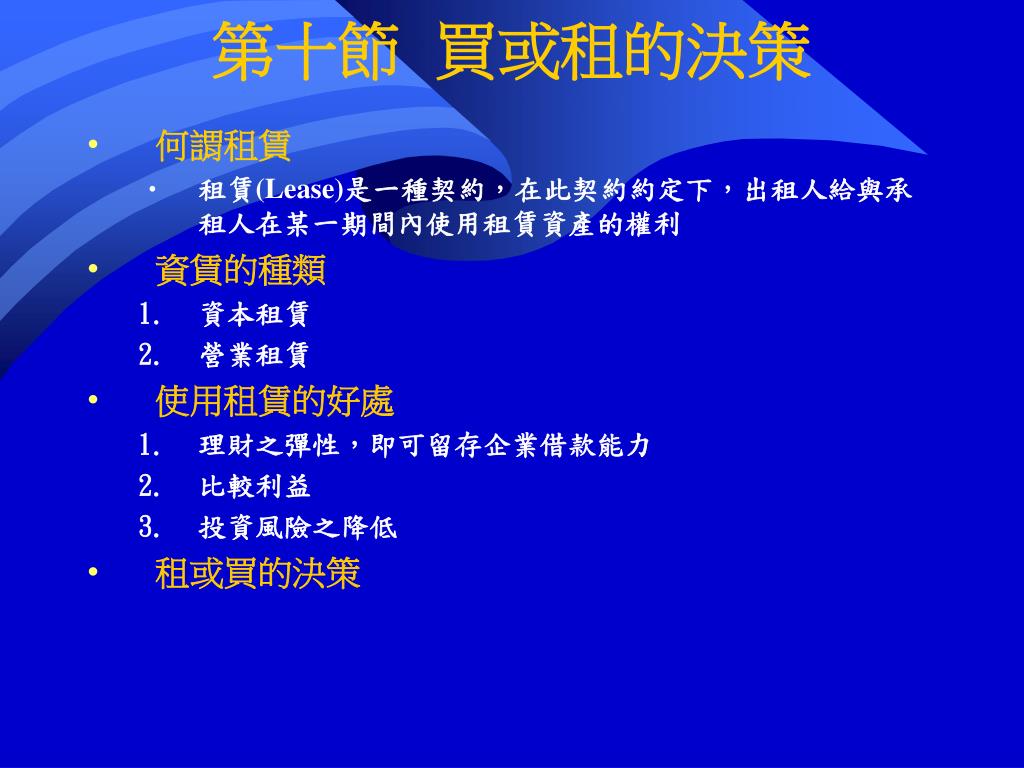 第十節 買或租的決策

• 何謂租賃
  • 租賃(Lease)是一種契約，在此契約約定下，出租人給與承租人在某一期間內使用租賃資產的權利

• 資賃的種類
1. 資本租賃
2. 營業租賃

• 使用租賃的好處
1. 理財之彈性，即可留存企業借款能力
2. 比較利益
3. 投資風險之降低

• 租或買的決策